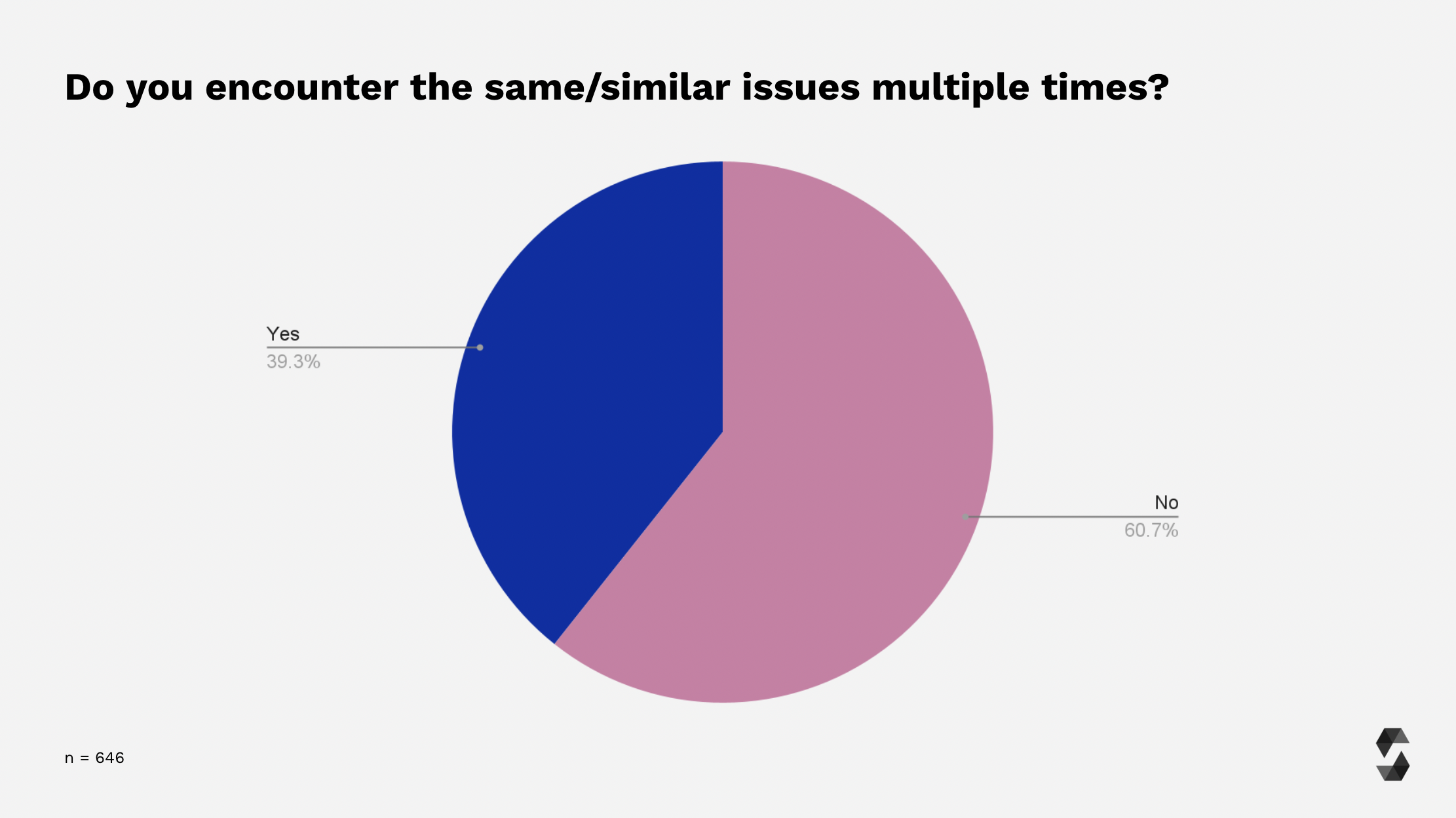 Do you encounter the same/similar issues multiple times?

Yes
39.3%

No
60.7%

n = 646